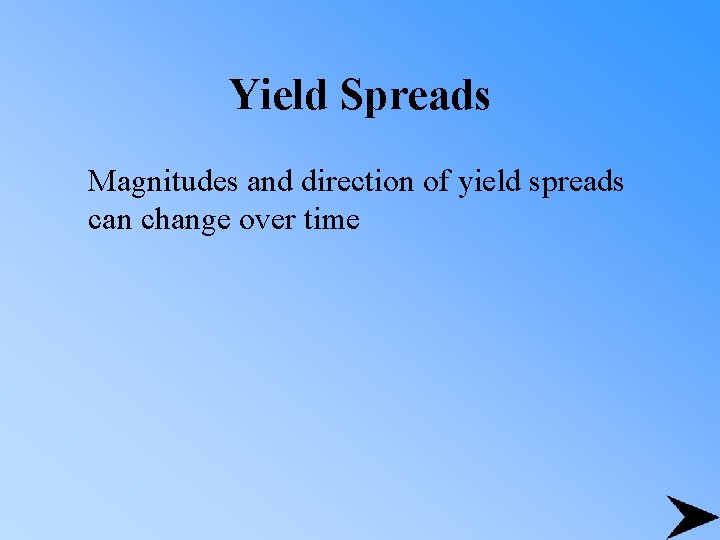 Yield Spreads

Magnitudes and direction of yield spreads can change over time